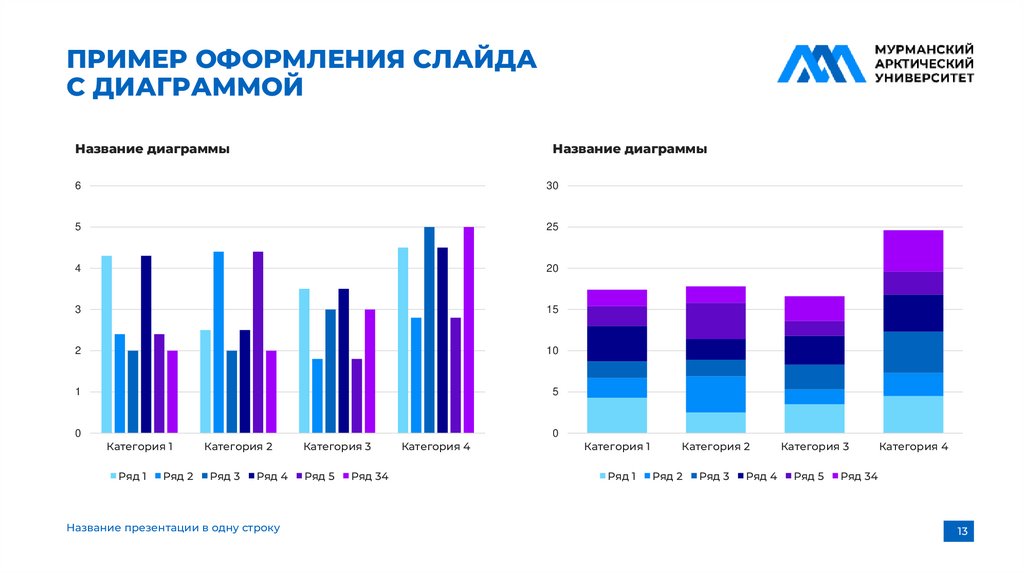 ПРИМЕР ОФОРМЛЕНИЯ СЛАЙДА С ДИАГРАММОЙ

МУРМАНСКИЙ АРКТИЧЕСКИЙ УНИВЕРСИТЕТ

Название диаграммы

6
5
4
3
2
1
0

Категория 1 Категория 2 Категория 3 Категория 4

Ряд 1 Ряд 2 Ряд 3 Ряд 4 Ряд 5 Ряд 34

Название диаграммы

30
25
20
15
10
5
0

Категория 1 Категория 2 Категория 3 Категория 4

Ряд 1 Ряд 2 Ряд 3 Ряд 4 Ряд 5 Ряд 34

Название презентации в одну строку

13